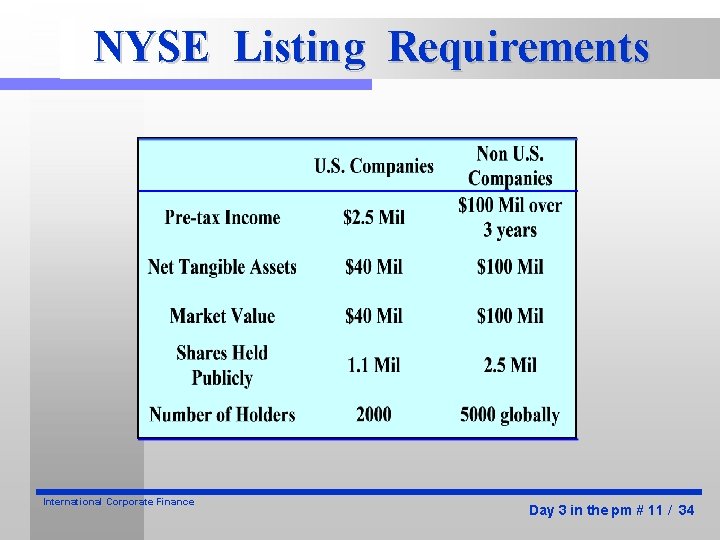 NYSE Listing Requirements

| | U.S. Companies | Non U.S. Companies |
|---|---|---|
| Pre-tax Income | \$2.5 Mil | \$100 Mil over 3 years |
| Net Tangible Assets | \$40 Mil | \$100 Mil |
| Market Value | \$40 Mil | \$100 Mil |
| Shares Held Publicly | 1.1 Mil | 2.5 Mil |
| Number of Holders | 2000 | 5000 globally |

International Corporate Finance

Day 3 in the pm # 11 / 34